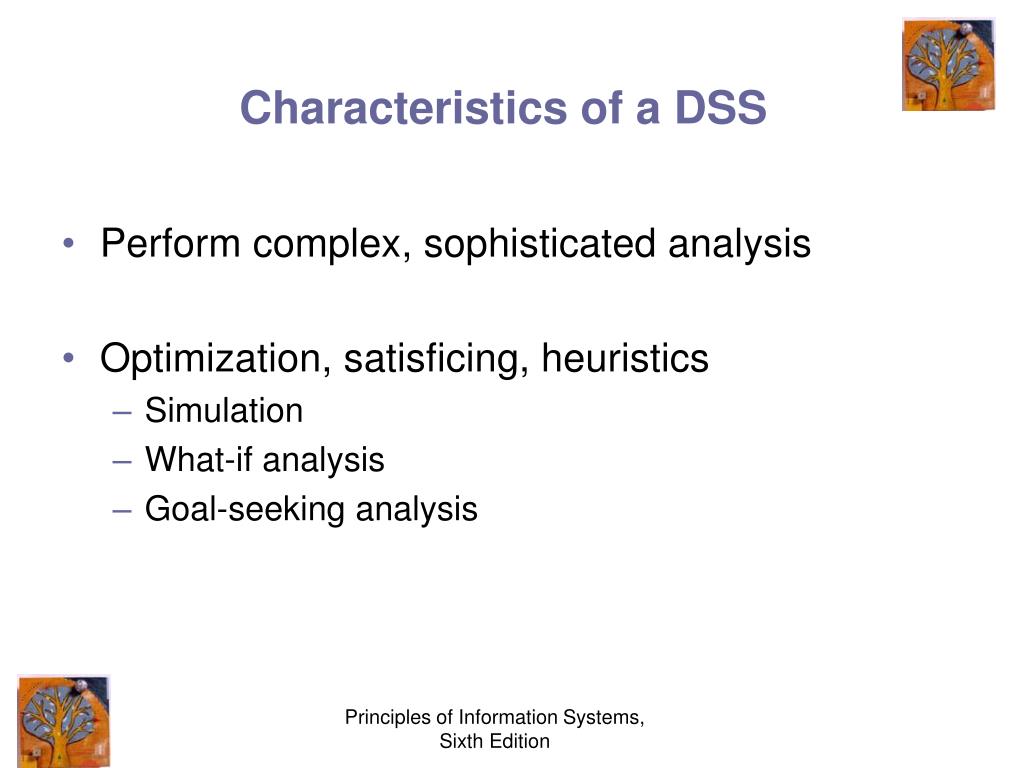 Characteristics of a DSS

• Perform complex, sophisticated analysis

• Optimization, satisficing, heuristics
– Simulation
– What-if analysis
– Goal-seeking analysis

Principles of Information Systems, Sixth Edition